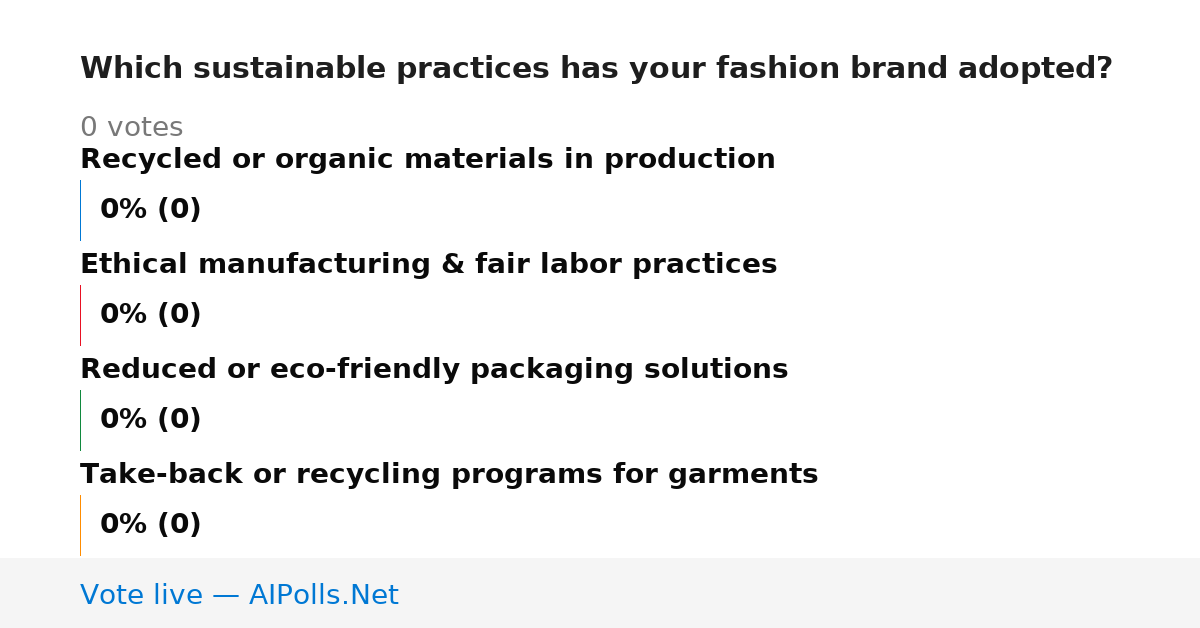 Which sustainable practices has your fashion brand adopted?

0 votes

Recycled or organic materials in production

0% (0)

Ethical manufacturing & fair labor practices

0% (0)

Reduced or eco-friendly packaging solutions

0% (0)

Take-back or recycling programs for garments

0% (0)

Vote live — AIPolls.Net